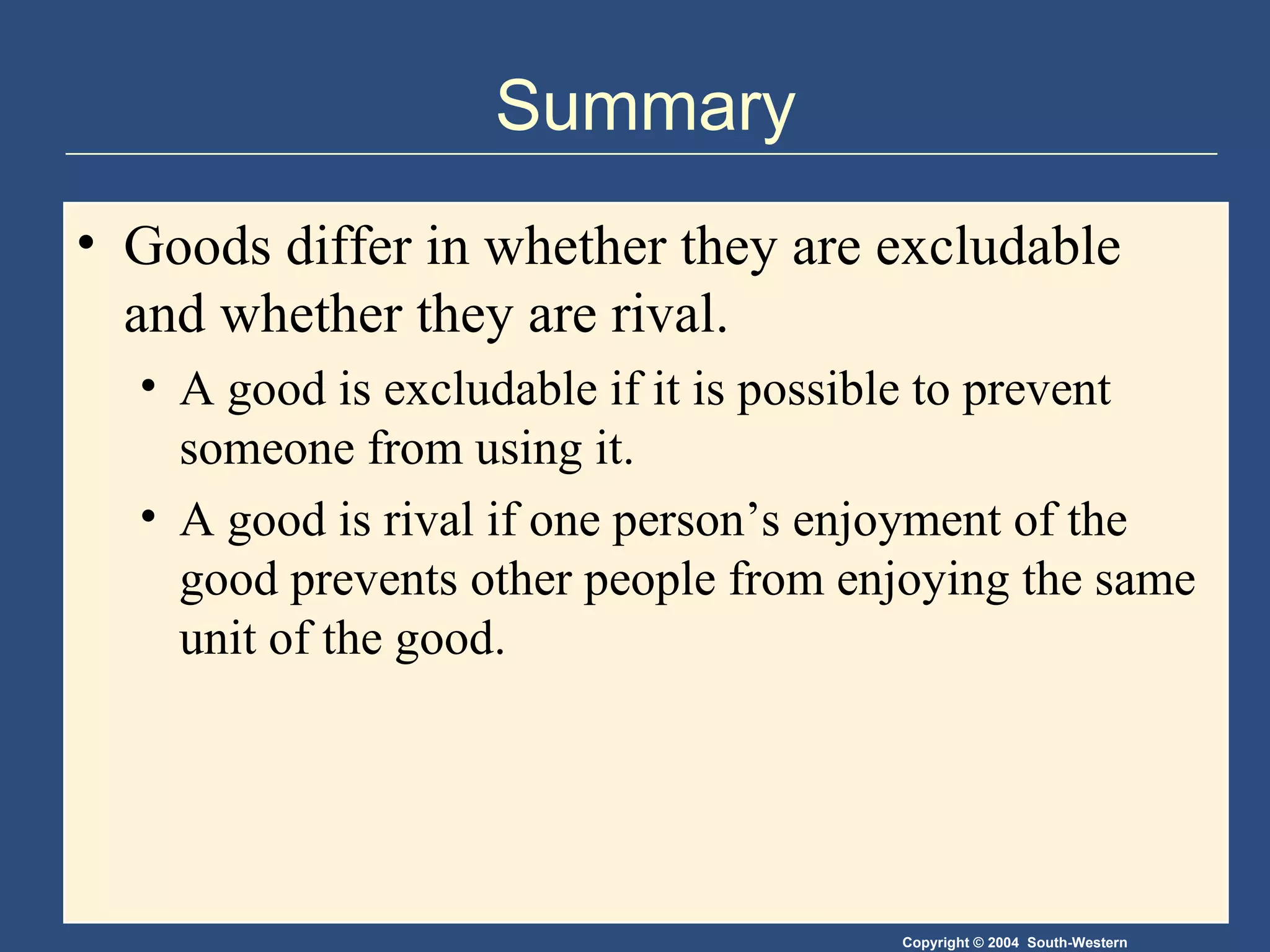 Summary

• Goods differ in whether they are excludable and whether they are rival.

• A good is excludable if it is possible to prevent someone from using it.

• A good is rival if one person’s enjoyment of the good prevents other people from enjoying the same unit of the good.

Copyright © 2004 South-Western